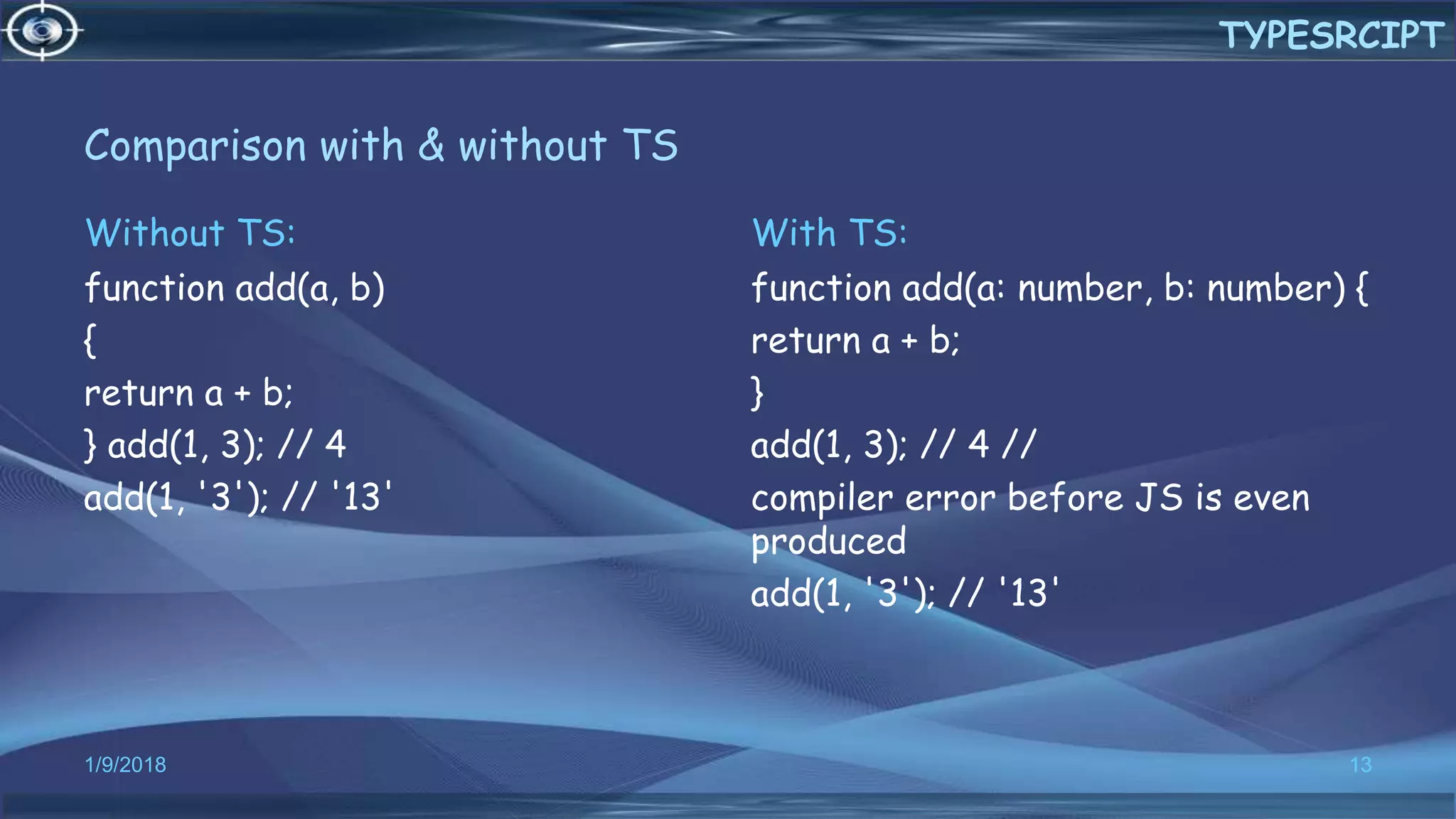 TYPESRCIPT

Comparison with & without TS

Without TS:

function add(a, b)
{
return a + b;
} add(1, 3); // 4
add(1, '3'); // '13'

With TS:

function add(a: number, b: number) {
return a + b;
}
add(1, 3); // 4 //
compiler error before JS is even produced
add(1, '3'); // '13'

1/9/2018

13